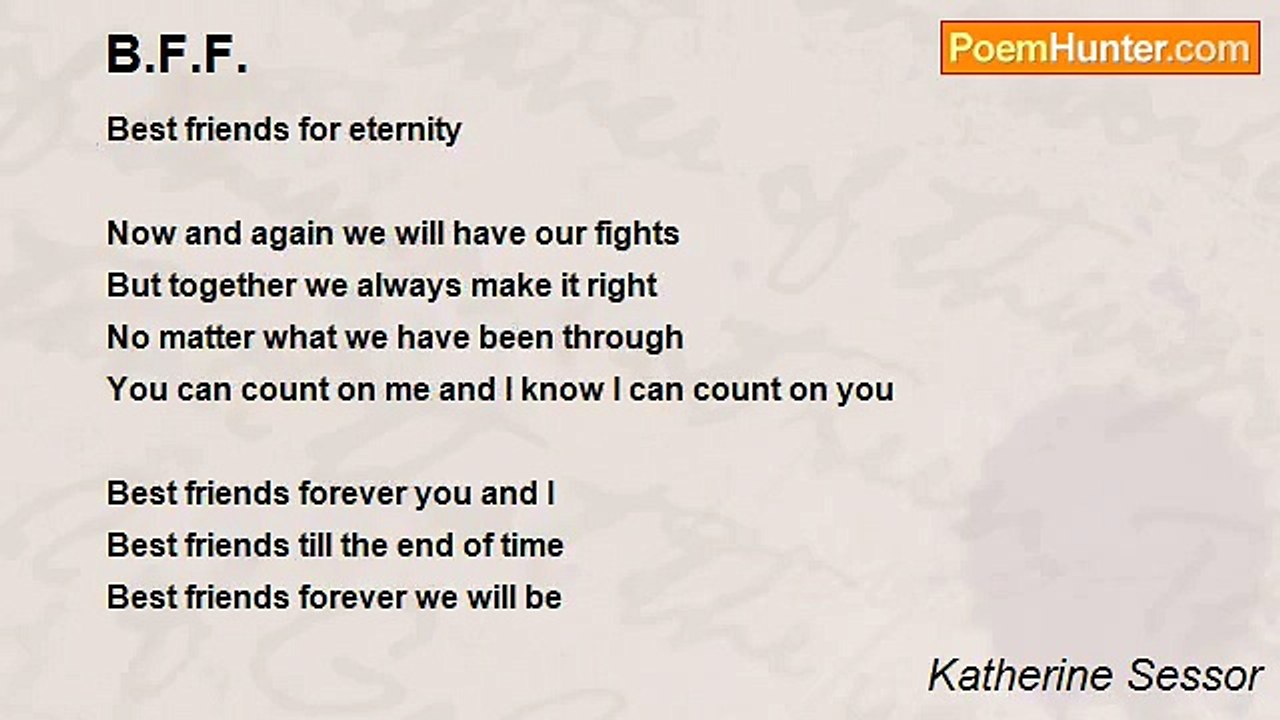 B.F.F.

PoemHunter.com

Best friends for eternity

Now and again we will have our fights
But together we always make it right
No matter what we have been through
You can count on me and I know I can count on you

Best friends forever you and I
Best friends till the end of time
Best friends forever we will be

Katherine Sessor